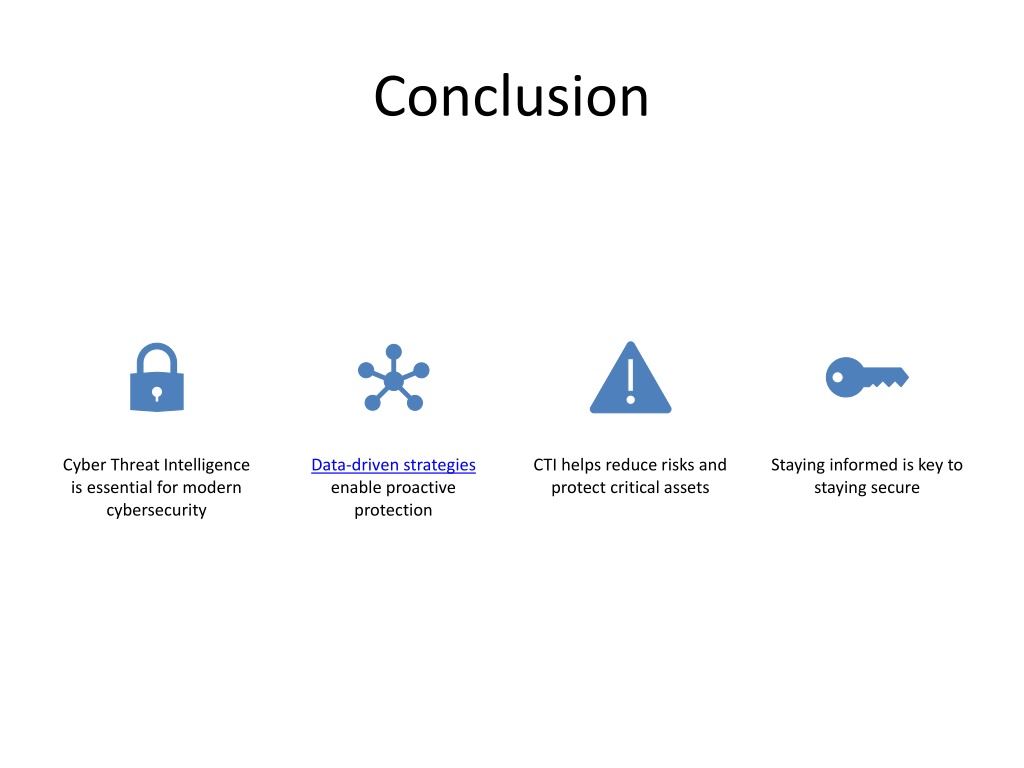 Conclusion

Cyber Threat Intelligence is essential for modern cybersecurity

Data-driven strategies enable proactive protection

CTI helps reduce risks and protect critical assets

Staying informed is key to staying secure